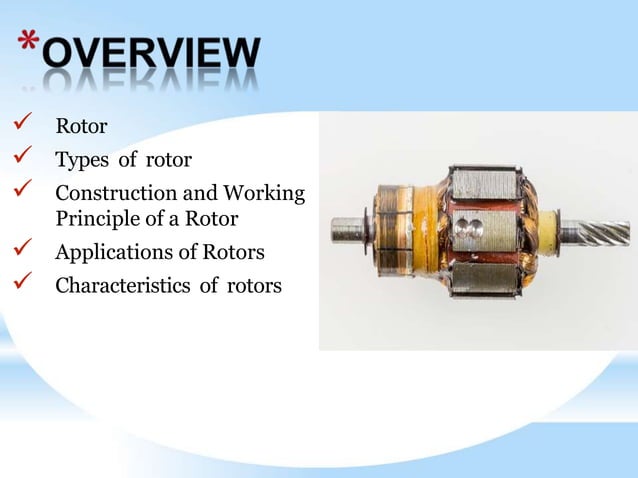 *OVERVIEW

✓ Rotor
✓ Types of rotor
✓ Construction and Working Principle of a Rotor
✓ Applications of Rotors
✓ Characteristics of rotors